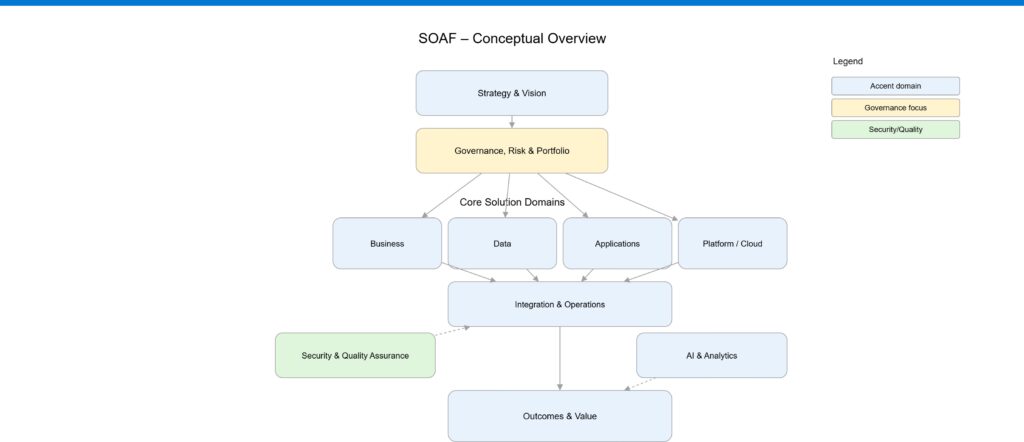 SOAF – Conceptual Overview

Legend

Accent domain

Governance focus

Security/Quality

Strategy & Vision

Governance, Risk & Portfolio

Core Solution Domains

Business

Data

Applications

Platform / Cloud

Integration & Operations

Security & Quality Assurance

AI & Analytics

Outcomes & Value